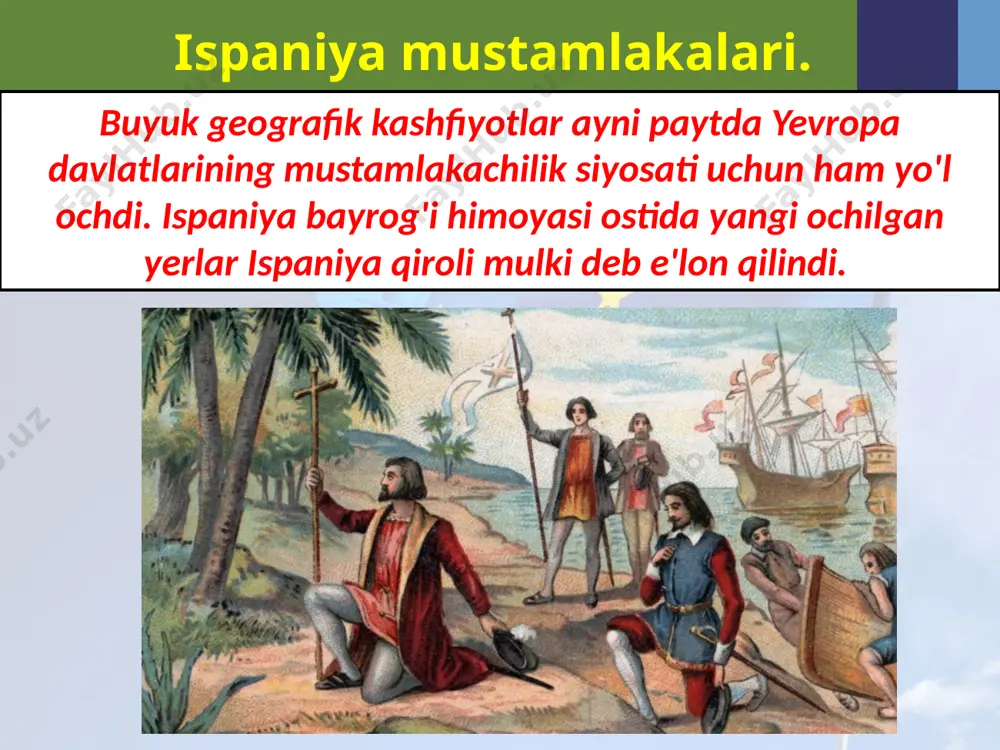 Ispaniya mustamlakalari.

Buyuk geografik kashfiyotlar ayni paytda Yevropa davlatlarining mustamlakachilik siyosati uchun ham yo'l ochdi. Ispaniya bayrog'i himoyasi ostida yangi ochilgan yerlar Ispaniya qiroli mulki deb e'lon qilindi.

FayHub.uz